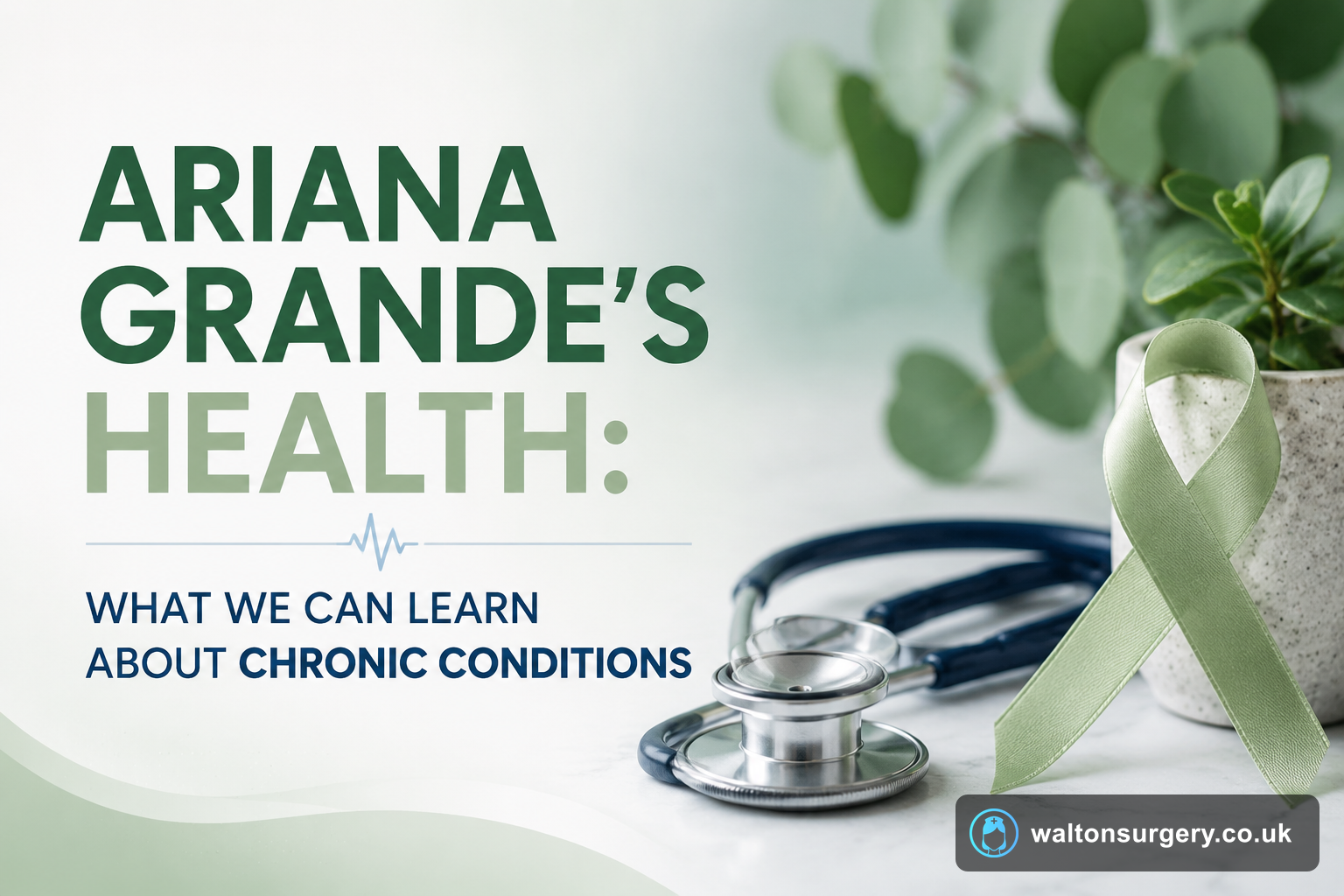 ARIANA GRANDE'S HEALTH:

WHAT WE CAN LEARN ABOUT CHRONIC CONDITIONS

waltonsurgery.co.uk